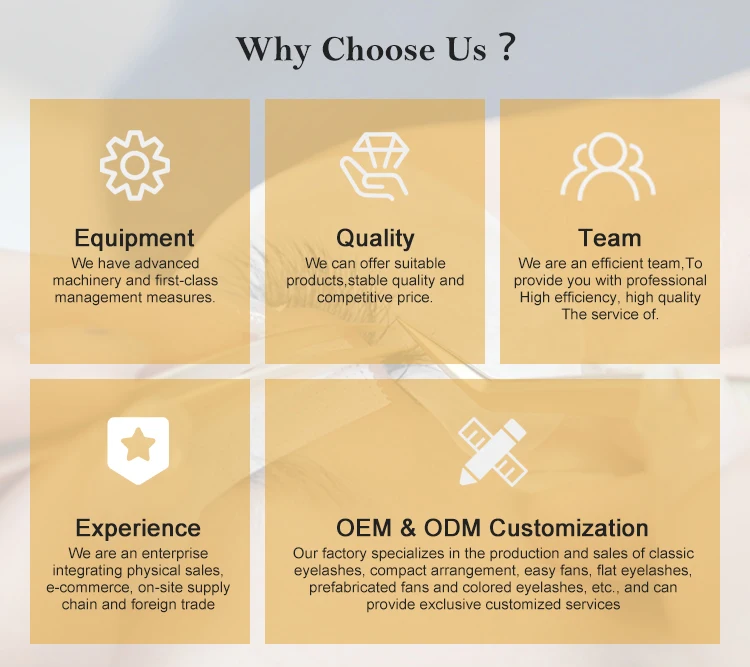 Why Choose Us ?

Equipment
We have advanced machinery and first-class management measures.

Quality
We can offer suitable products,stable quality and competitive price.

Team
We are an efficient team,To provide you with professional High efficiency, high quality The service of.

Experience
We are an enterprise integrating physical sales, e-commerce, on-site supply chain and foreign trade

OEM & ODM Customization
Our factory specializes in the production and sales of classic eyelashes, compact arrangement, easy fans, flat eyelashes, prefabricated fans and colored eyelashes, etc., and can provide exclusive customized services